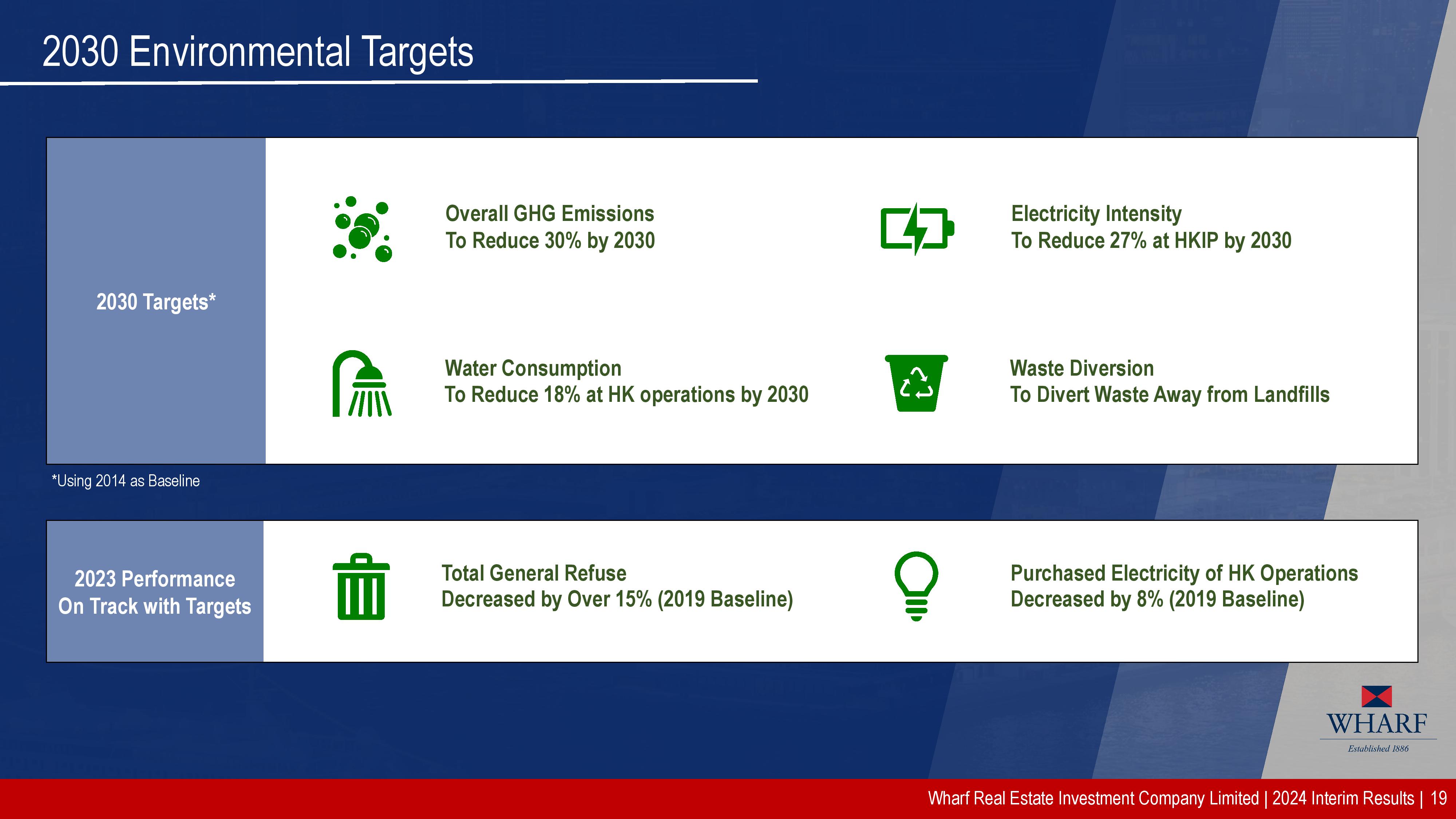 2030 Environmental Targets

2030 Targets*

Overall GHG Emissions
To Reduce 30% by 2030

Electricity Intensity
To Reduce 27% at HKIP by 2030

Water Consumption
To Reduce 18% at HK operations by 2030

Waste Diversion
To Divert Waste Away from Landfills

*Using 2014 as Baseline

2023 Performance
On Track with Targets

Total General Refuse
Decreased by Over 15% (2019 Baseline)

Purchased Electricity of HK Operations
Decreased by 8% (2019 Baseline)

WHARF
Established 1886

Wharf Real Estate Investment Company Limited | 2024 Interim Results | 19